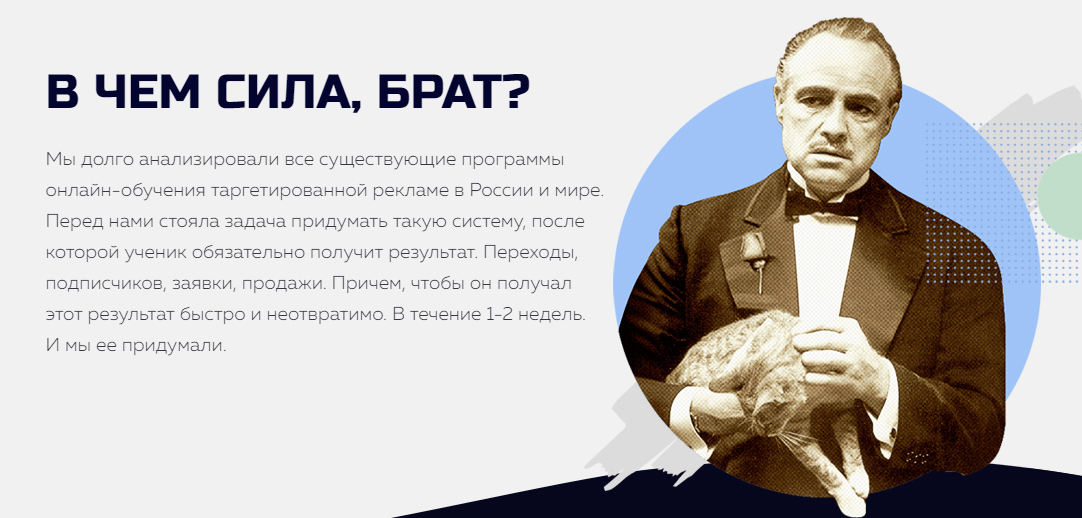 В ЧЕМ СИЛА, БРАТ?

Мы долго анализировали все существующие программы онлайн-обучения таргетированной рекламе в России и мире. Перед нами стояла задача придумать такую систему, после которой ученик обязательно получит результат. Переходы, подписчиков, заявки, продажи. Причем, чтобы он получал этот результат быстро и неотвратимо. В течение 1-2 недель. И мы ее придумали.